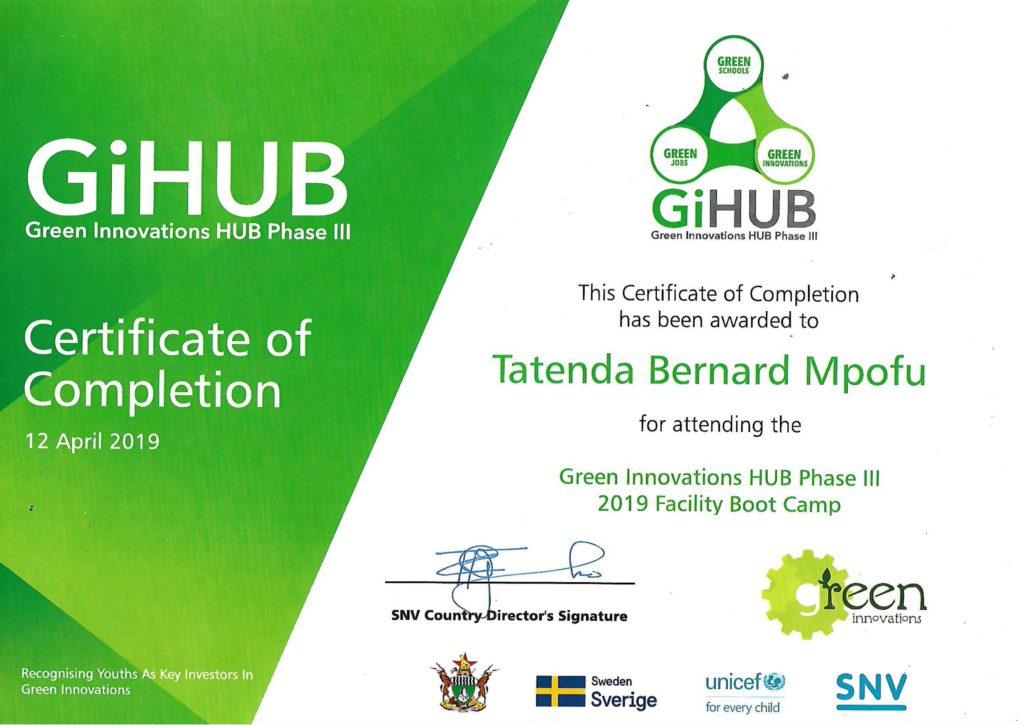 GiHUB
Green Innovations HUB Phase III

Certificate of Completion
12 April 2019

Recognising Youths As Key Investors In Green Innovations

GREEN SCHOOLS
GREEN JOBS
GREEN INNOVATIONS
GiHUB
Green Innovations HUB Phase III

This Certificate of Completion has been awarded to

Tatenda Bernard Mpofu

for attending the

Green Innovations HUB Phase III
2019 Facility Boot Camp

SNV Country Director's Signature

green innovations

Sweden Sverige

unicef for every child

SNV